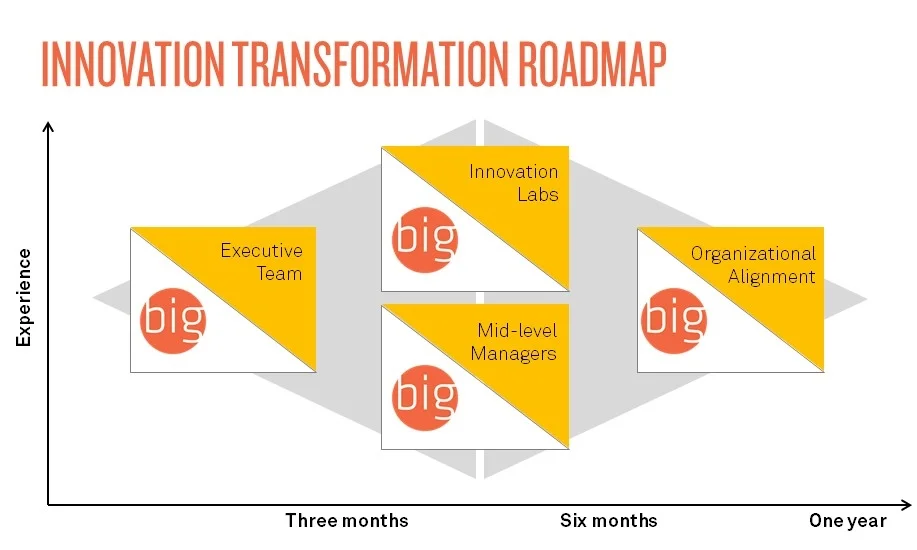 INNOVATION TRANSFORMATION ROADMAP

Experience

Executive Team

big

Innovation Labs

big

Mid-level Managers

big

Organizational Alignment

big

Three months

Six months

One year